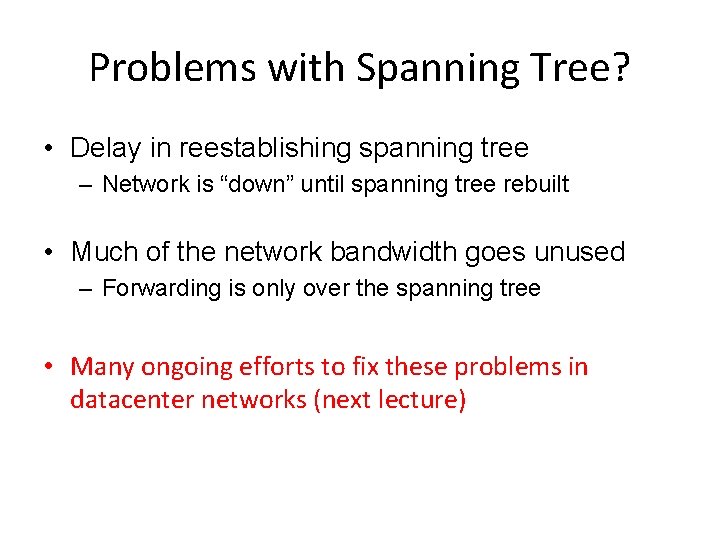 Problems with Spanning Tree?

• Delay in reestablishing spanning tree
– Network is “down” until spanning tree rebuilt

• Much of the network bandwidth goes unused
– Forwarding is only over the spanning tree

• Many ongoing efforts to fix these problems in datacenter networks (next lecture)